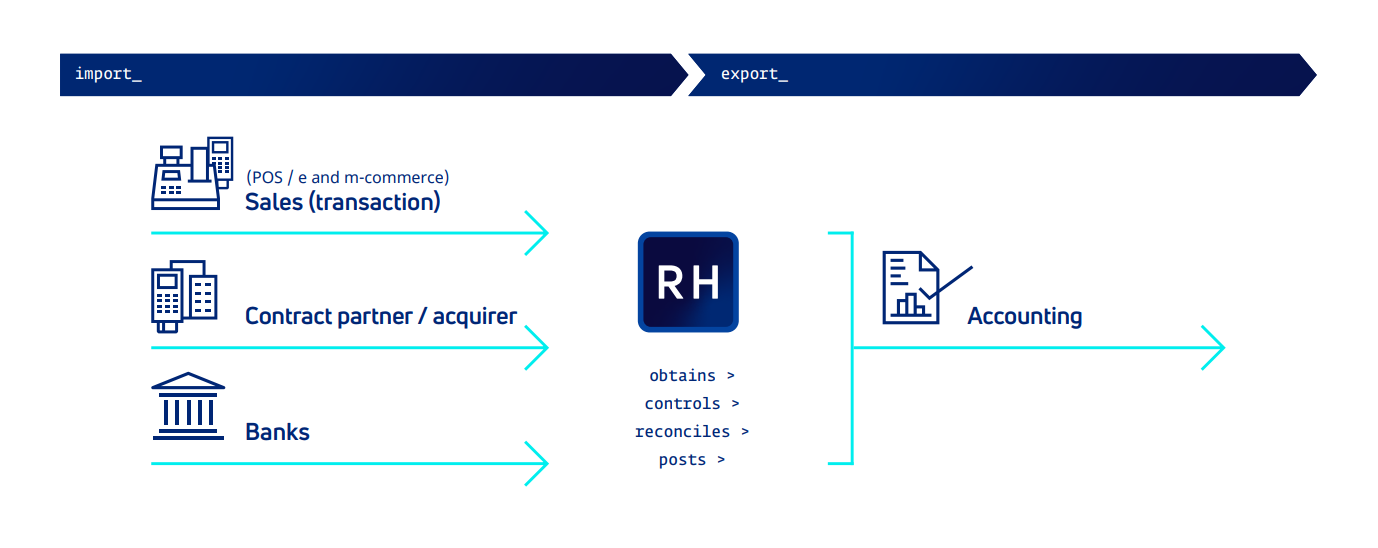 import_

export_

(POS / e and m-commerce)
Sales (transaction)

Contract partner / acquirer

Banks

RH

obtains >
controls >
reconciles >
posts >

Accounting